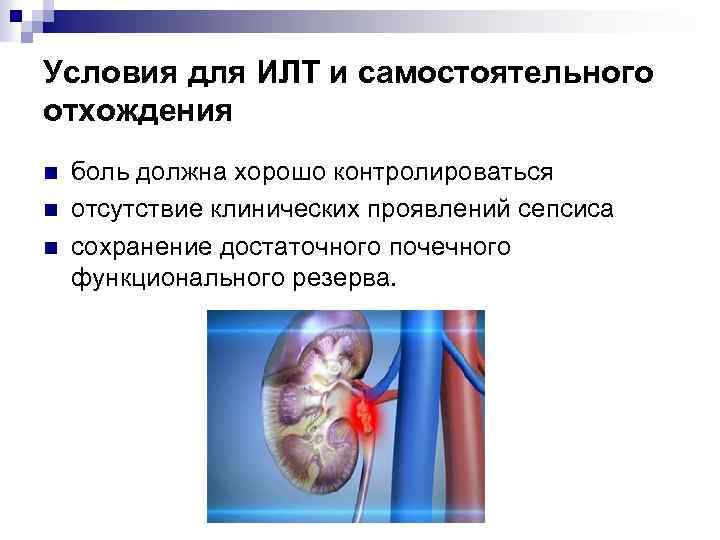 Условия для ИЛТ и самостоятельного отхождения

боль должна хорошо контролироваться

отсутствие клинических проявлений сепсиса

сохранение достаточного почечного функционального резерва.